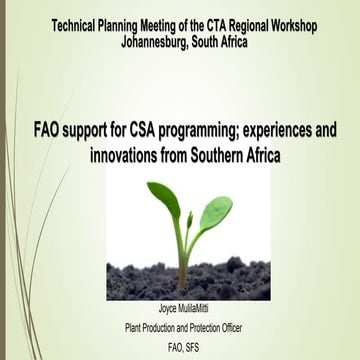 Technical Planning Meeting of the CTA Regional Workshop
Johannesburg, South Africa

FAO support for CSA programming; experiences and innovations from Southern Africa

Joyce MulilaMitti

Plant Production and Protection Officer

FAO, SFS